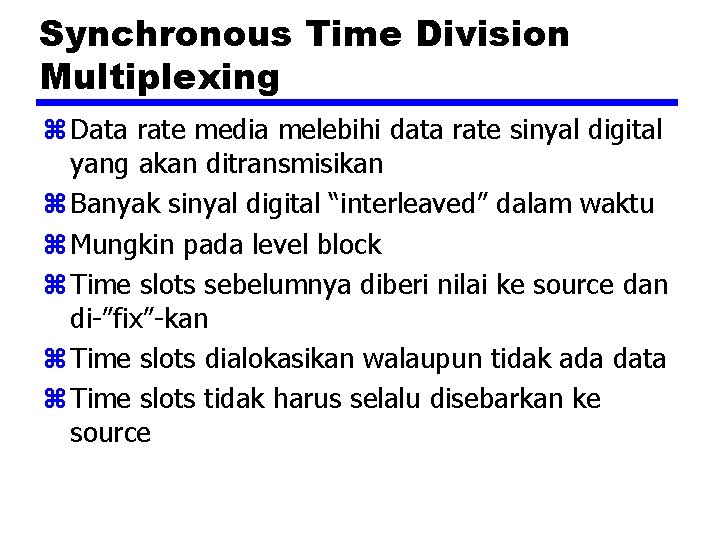 Synchronous Time Division Multiplexing

⌘ Data rate media melebihi data rate sinyal digital yang akan ditransmisikan

⌘ Banyak sinyal digital “interleaved” dalam waktu

⌘ Mungkin pada level block

⌘ Time slots sebelumnya diberi nilai ke source dan di-”fix”-kan

⌘ Time slots dialokasikan walaupun tidak ada data

⌘ Time slots tidak harus selalu disebarkan ke source